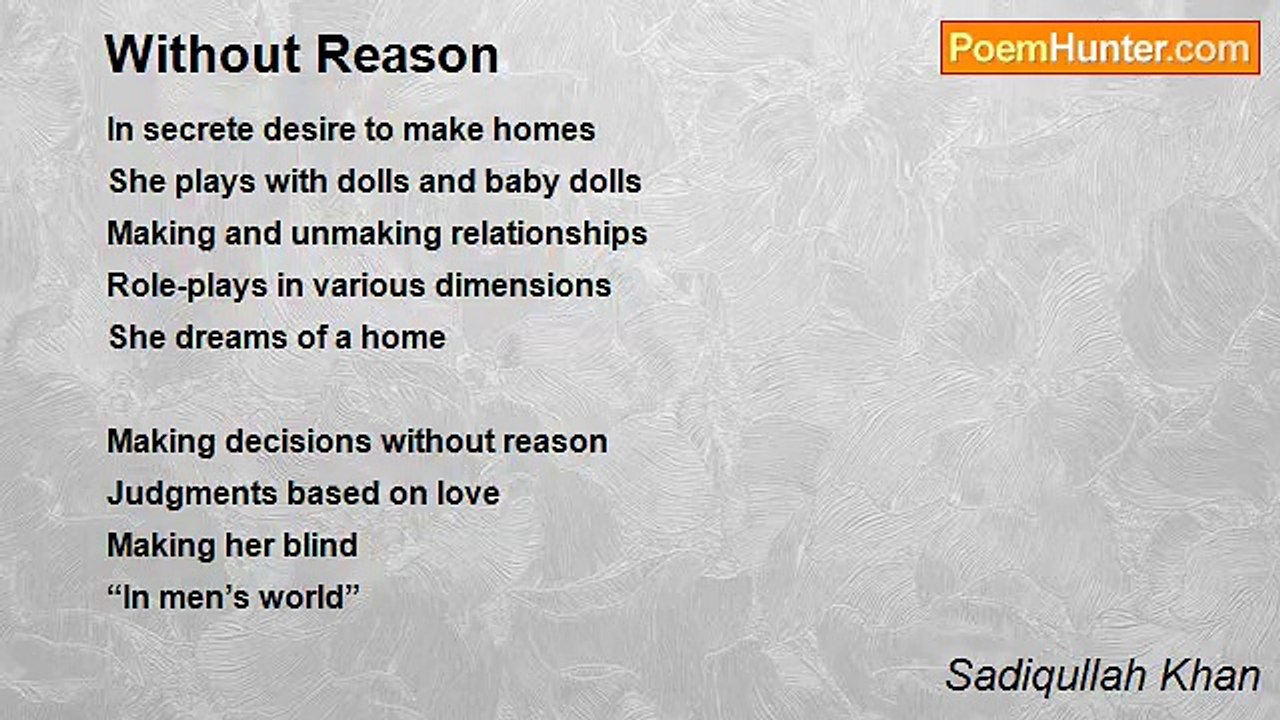 Without Reason

PoemHunter.com

In secrete desire to make homes
She plays with dolls and baby dolls
Making and unmaking relationships
Role-plays in various dimensions
She dreams of a home

Making decisions without reason
Judgments based on love
Making her blind
“In men’s world”

Sadiqullah Khan